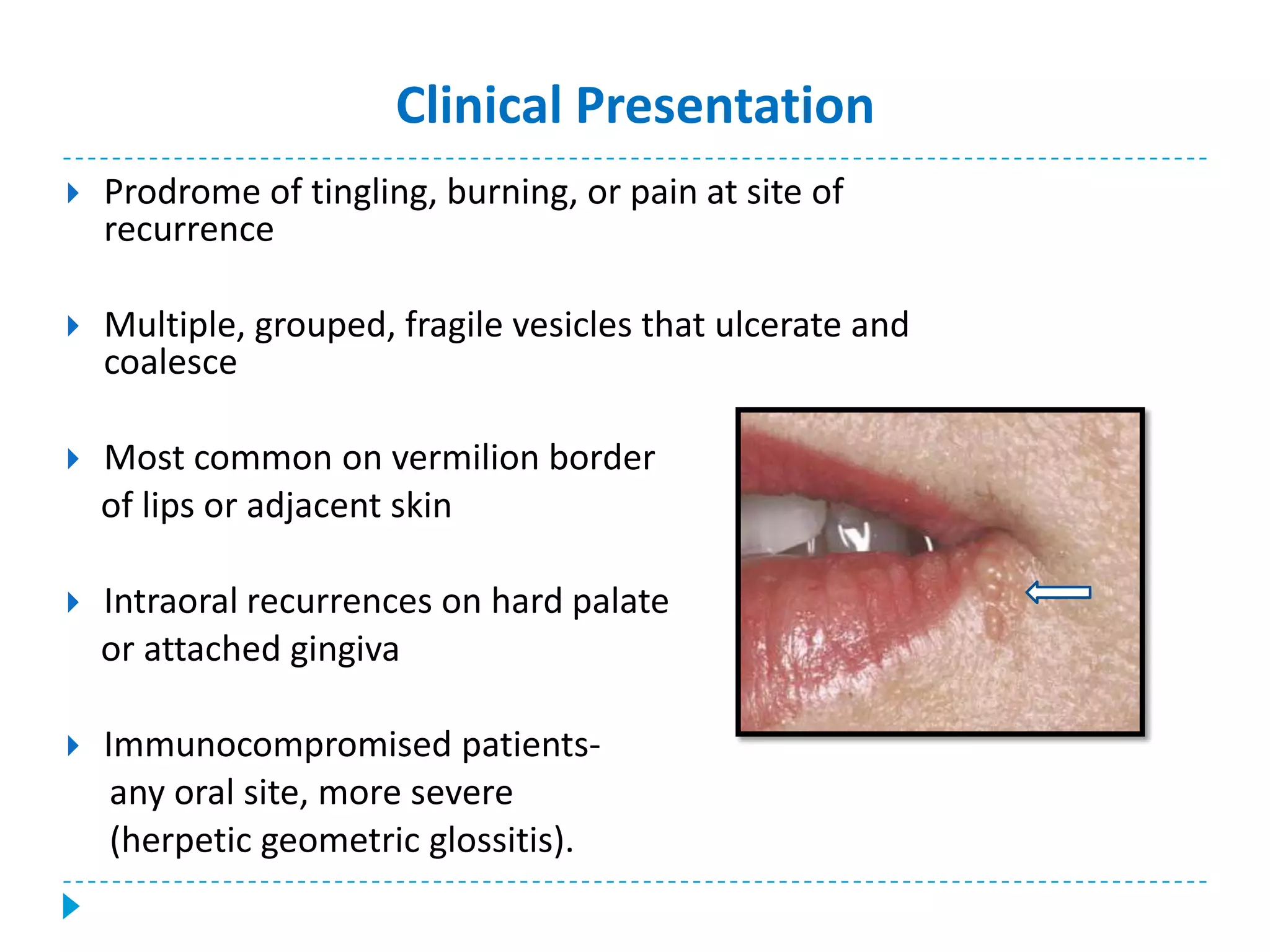 Clinical Presentation

Prodrome of tingling, burning, or pain at site of recurrence

Multiple, grouped, fragile vesicles that ulcerate and coalesce

Most common on vermilion border of lips or adjacent skin

Intraoral recurrences on hard palate or attached gingiva

Immunocompromised patients- any oral site, more severe (herpetic geometric glossitis).